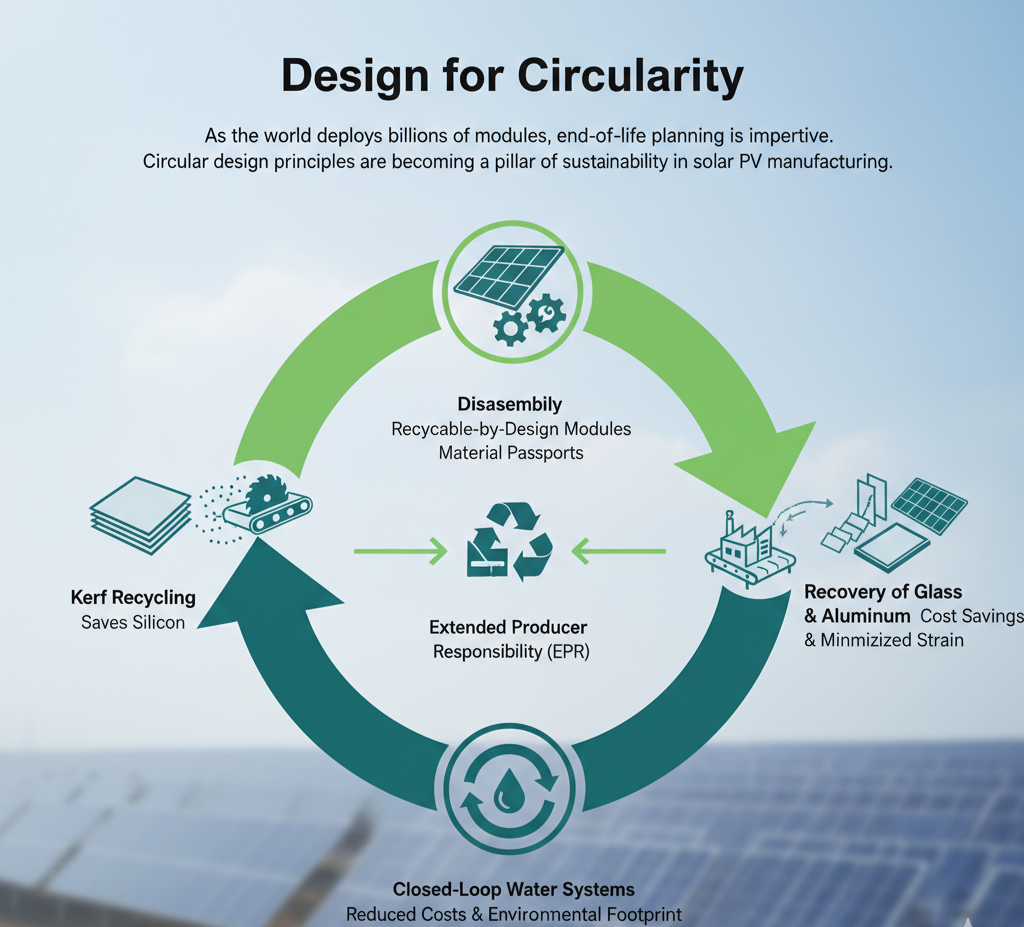 Design for Circularity

As the world deploys billions of modules, end-of-life planning is impertive. Circular design principles are becoming a pillar of sustainability in solar PV manufacturing.

Disasembily
Recycable-by-Design Modules
Material Passports

Kerf Recycling
Saves Silicon

Extended Producer Responsibility (EPR)

Recovery of Glass & Aluminum Cost Savings & Minmizized Strain

Closed-Loop Water Systems
Reduced Costs & Environmental Footprint